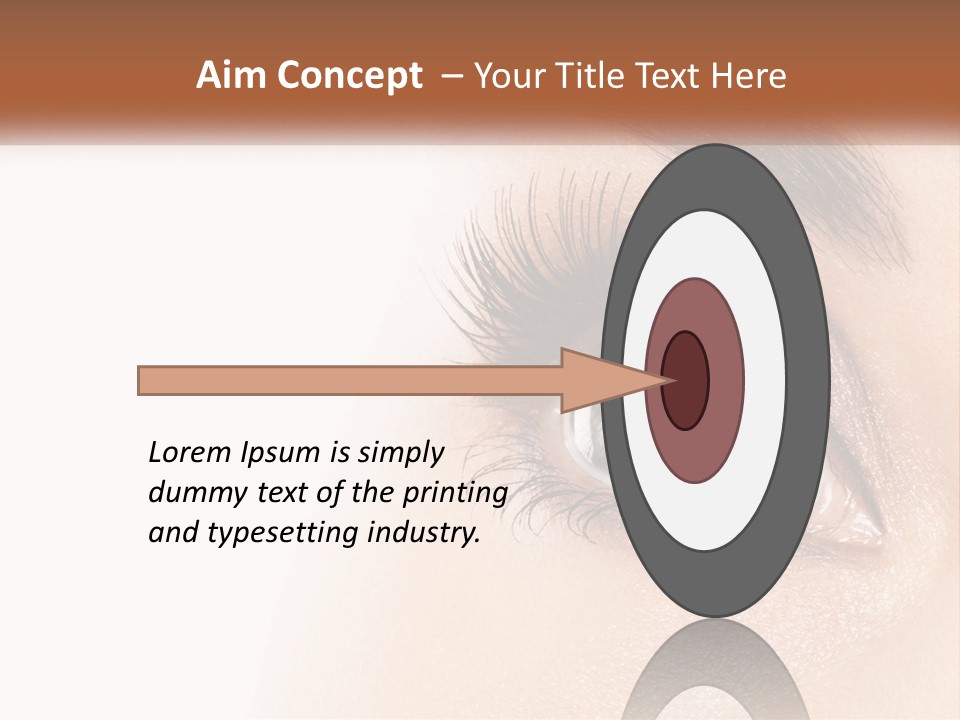 Aim Concept – Your Title Text Here

Lorem Ipsum is simply dummy text of the printing and typesetting industry.